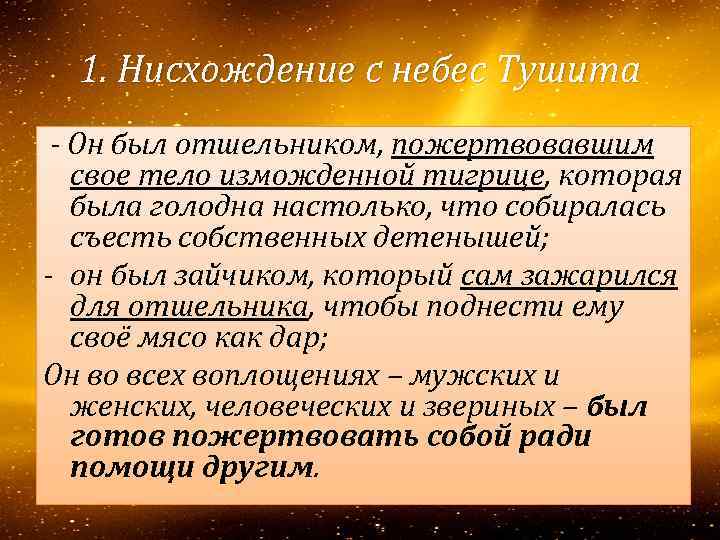 1. Нисхождение с небес Тушита

- Он был отшельником, пожертвовавшим свое тело изможденной тигрице, которая была голодна настолько, что собиралась съесть собственных детенышей;

- он был зайчиком, который сам зажарился для отшельника, чтобы поднести ему своё мясо как дар;

Он во всех воплощениях – мужских и женских, человеческих и звериных – был готов пожертвовать собой ради помощи другим.